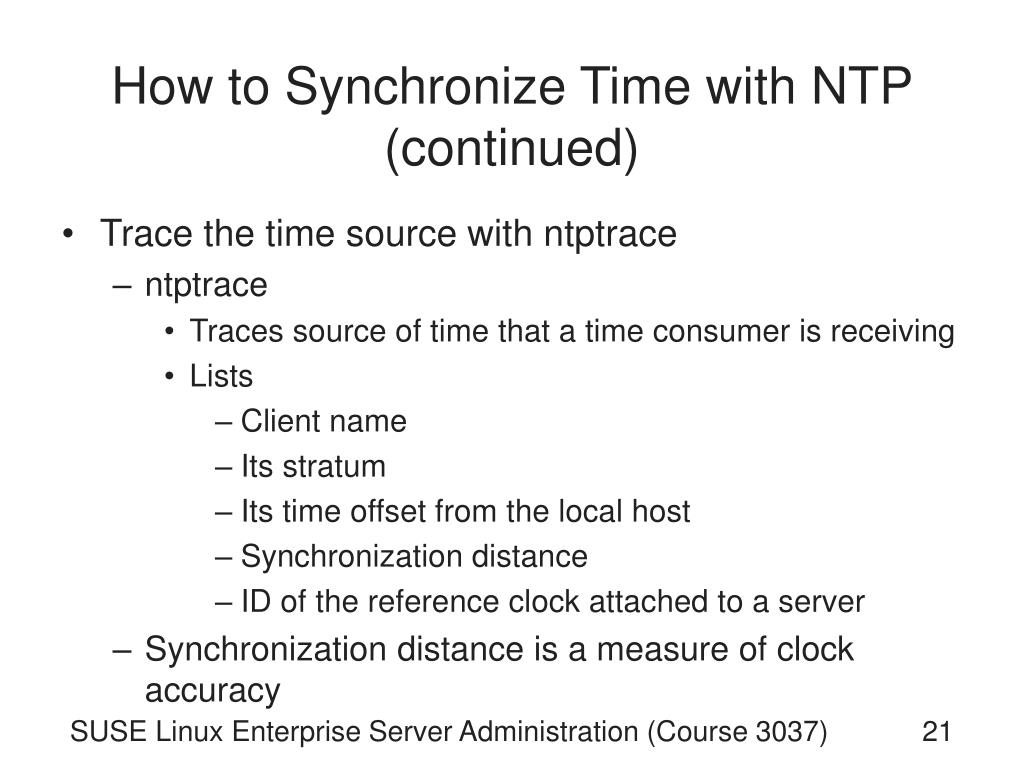 How to Synchronize Time with NTP (continued)

• Trace the time source with ntptrace
– ntptrace
• Traces source of time that a time consumer is receiving
• Lists
– Client name
– Its stratum
– Its time offset from the local host
– Synchronization distance
– ID of the reference clock attached to a server
– Synchronization distance is a measure of clock accuracy

SUSE Linux Enterprise Server Administration (Course 3037)

21